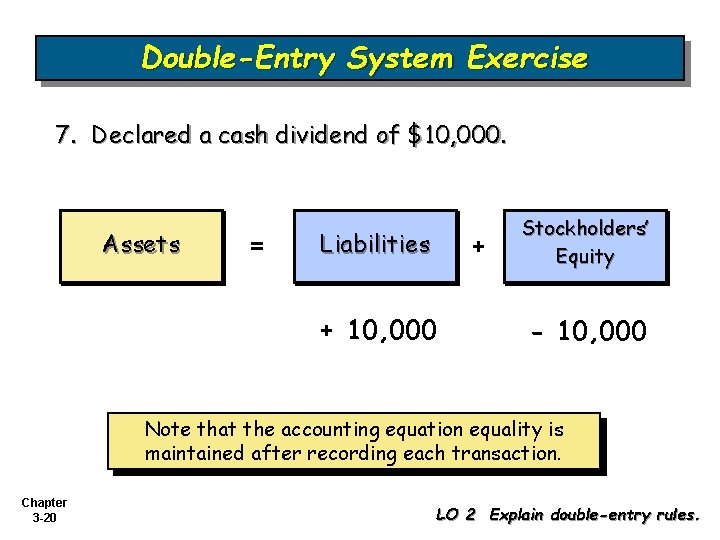 Double-Entry System Exercise

7. Declared a cash dividend of $10,000.

Assets = Liabilities + Stockholders' Equity

+ 10,000

- 10,000

Note that the accounting equation equality is maintained after recording each transaction.

Chapter 3-20

LO 2 Explain double-entry rules.